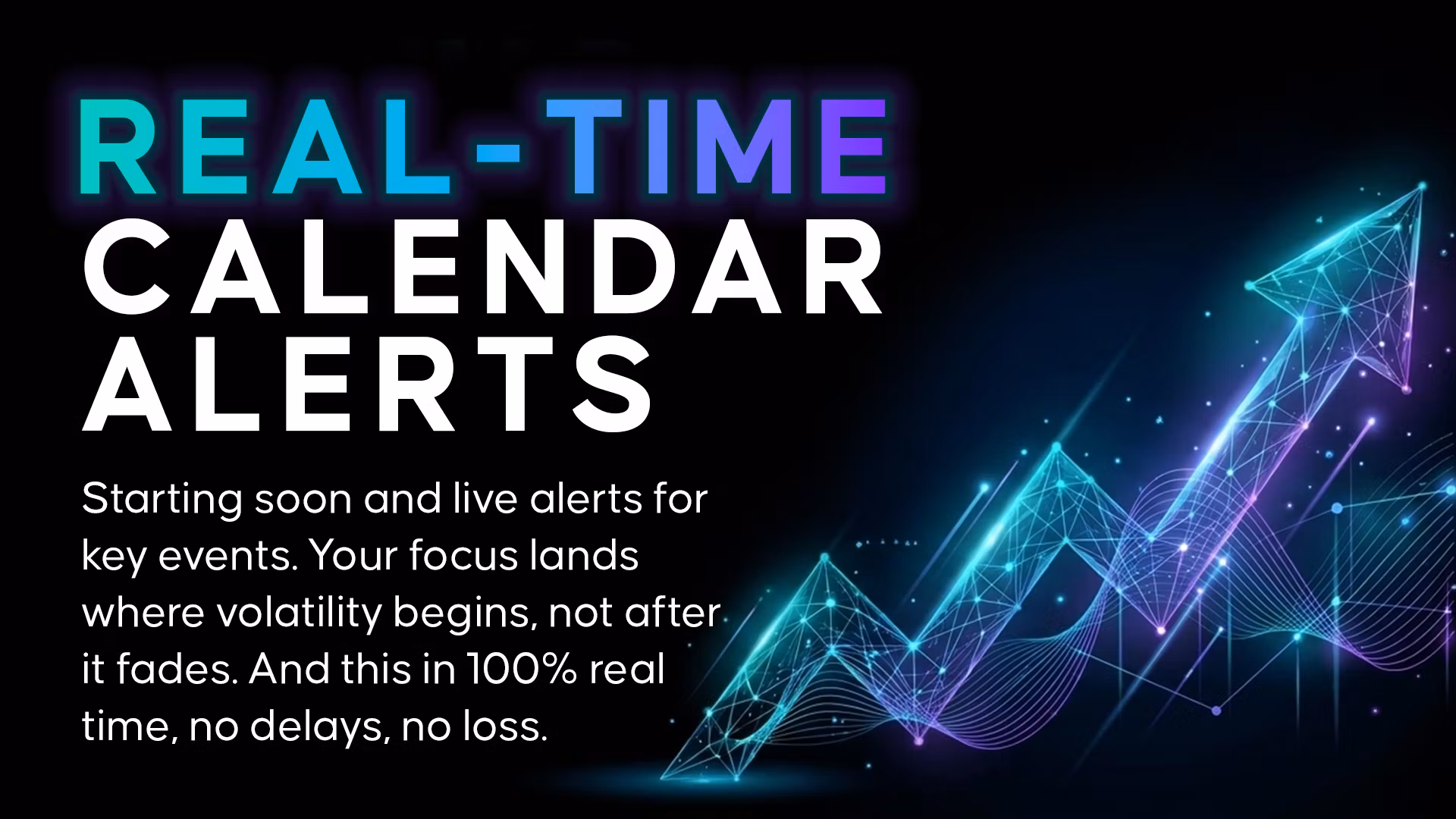 REAL-TIME
CALENDAR
ALERTS

Starting soon and live alerts for key events. Your focus lands where volatility begins, not after it fades. And this in 100% real time, no delays, no loss.